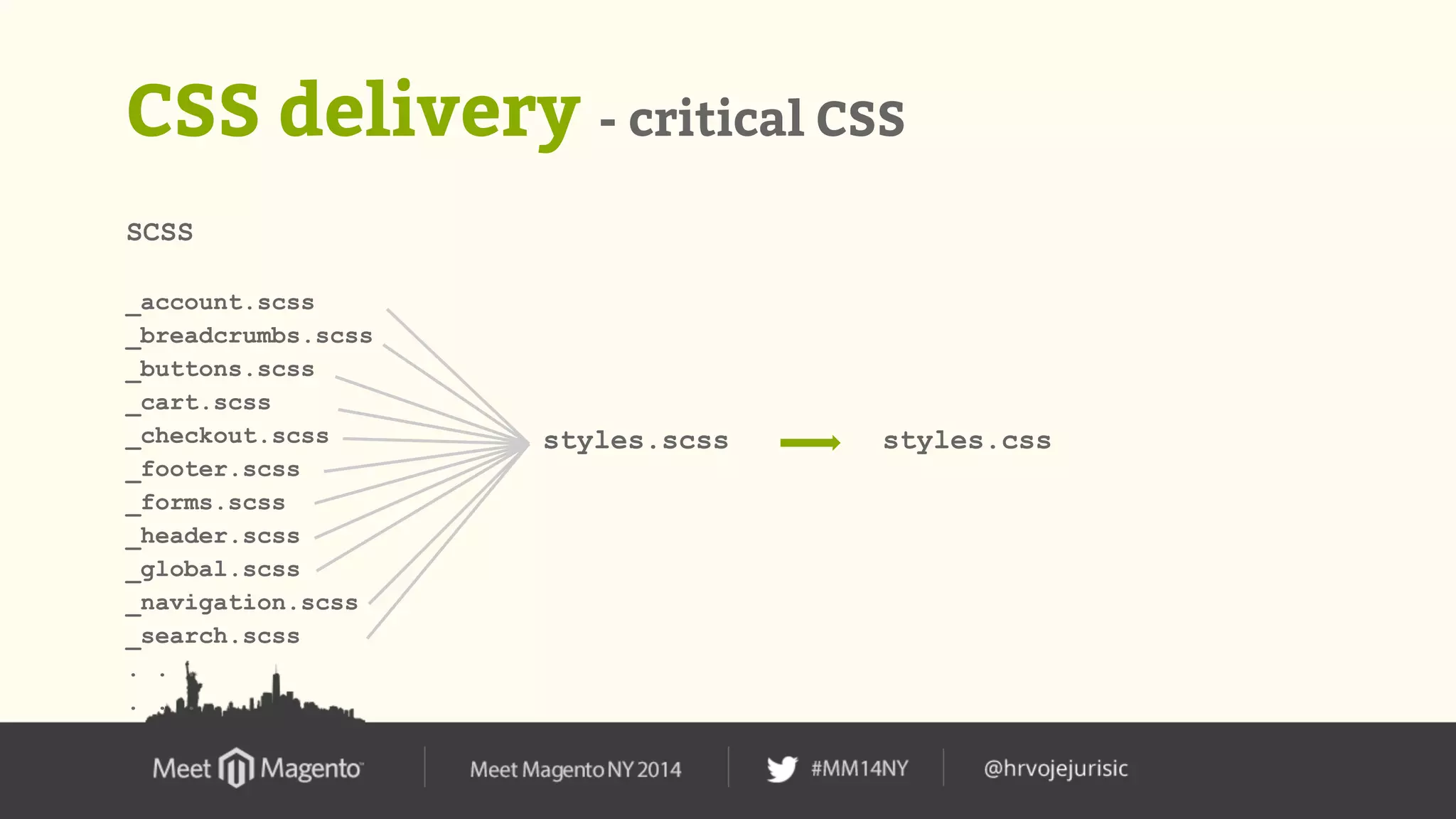 CSS delivery - critical CSS

SCSS

_account.scss
_breadcrumbs.scss
_buttons.scss
_cart.scss
_checkout.scss
_footer.scss
_forms.scss
_header.scss
_global.scss
_navigation.scss
_search.scss
. . .

styles.scss

styles.css

Meet Magento

Meet Magento NY 2014

#MM14NY

@hrvojejurisic